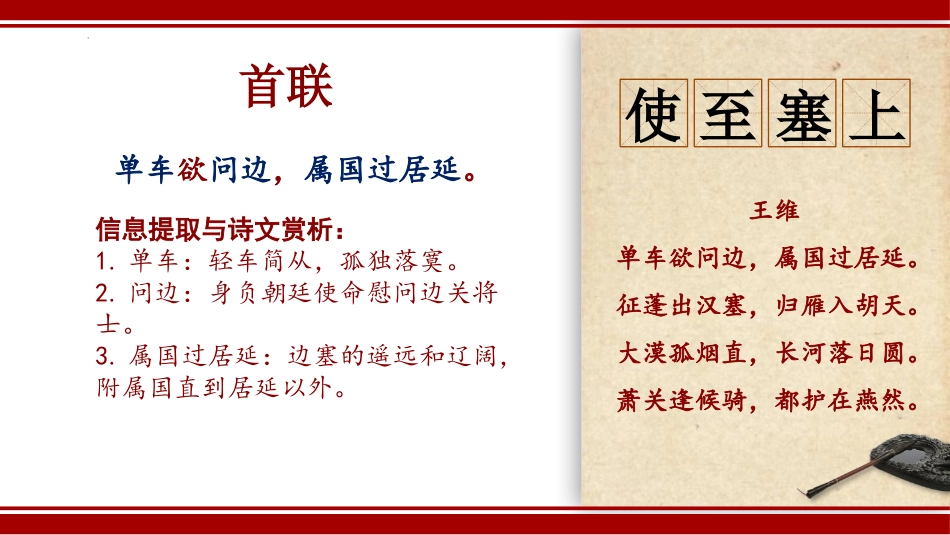 首联

单车欲问边，属国过居延。

信息提取与诗文赏析：
1. 单车：轻车简从，孤独落寞。
2. 问边：身负朝廷使命慰问边关将士。
3. 属国过居延：边塞的遥远和辽阔，附属国直到居延以外。

使至塞上

王维

单车欲问边，属国过居延。
征蓬出汉塞，归雁入胡天。
大漠孤烟直，长河落日圆。
萧关逢候骑，都护在燕然。